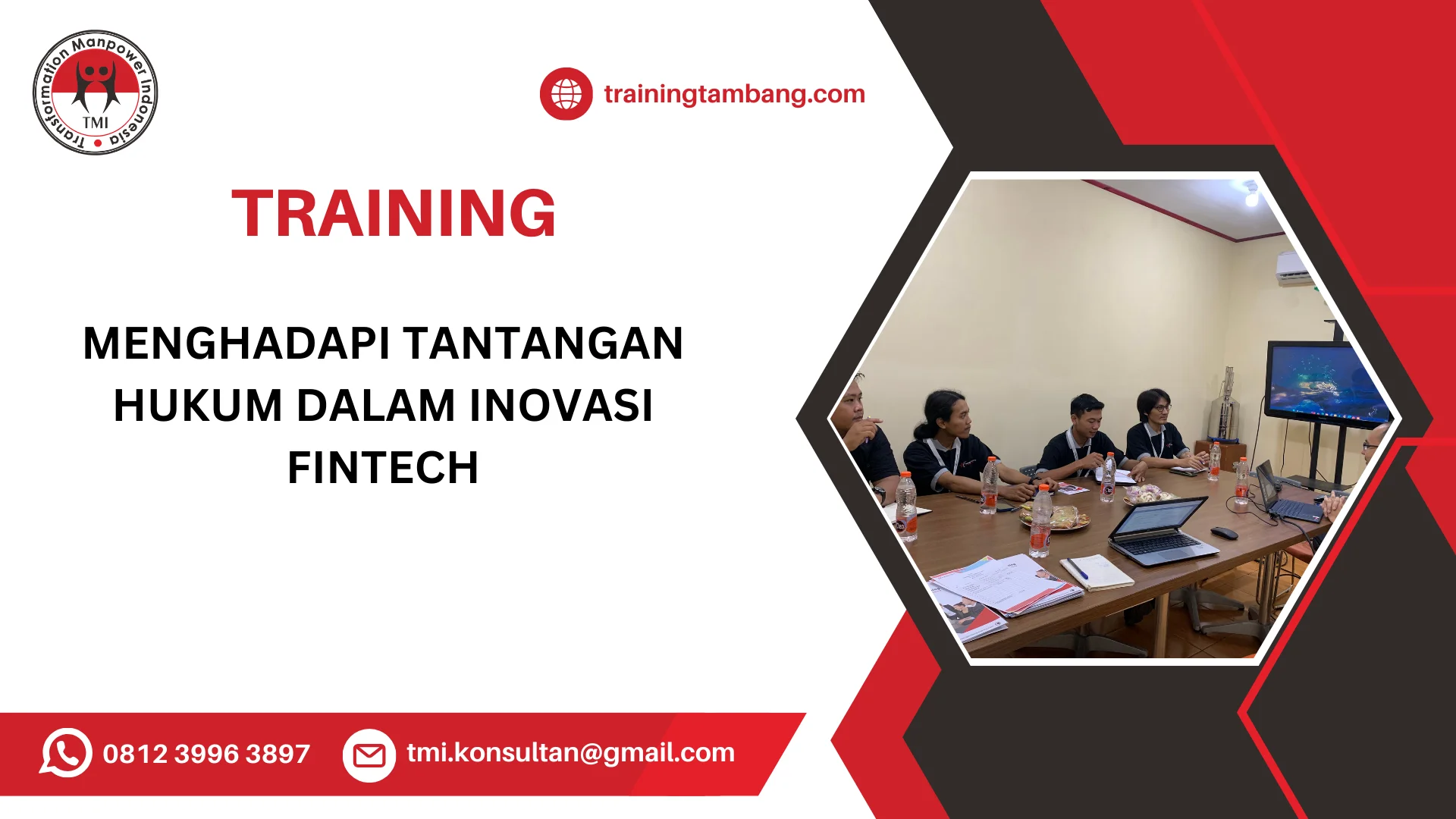 Transformation Manpower Indonesia
TMI

trainingtambang.com

TRAINING

MENGHADAPI TANTANGAN HUKUM DALAM INOVASI FINTECH

0812 3996 3897

tmi.konsultan@gmail.com